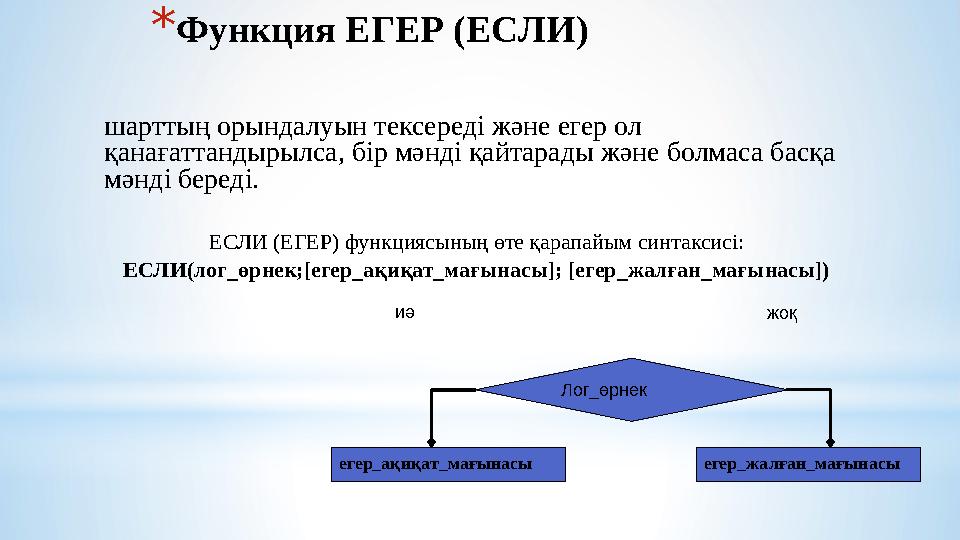 *Функция ЕГЕР (ЕСЛИ)

шарттың орындалуын тексереді және егер ол қанағаттандырылса, бір мәнді қайтарады және болмаса басқа мәнді береді.

ЕСЛИ (ЕГЕР) функциясының өте қарапайым синтаксисі:
ЕСЛИ(лог_өрнек;[егер_ақиқат_мағынасы]; [егер_жалған_мағынасы])

иә

жоқ

Лог_өрнек

егер_ақиқат_мағынасы

егер_жалған_мағынасы